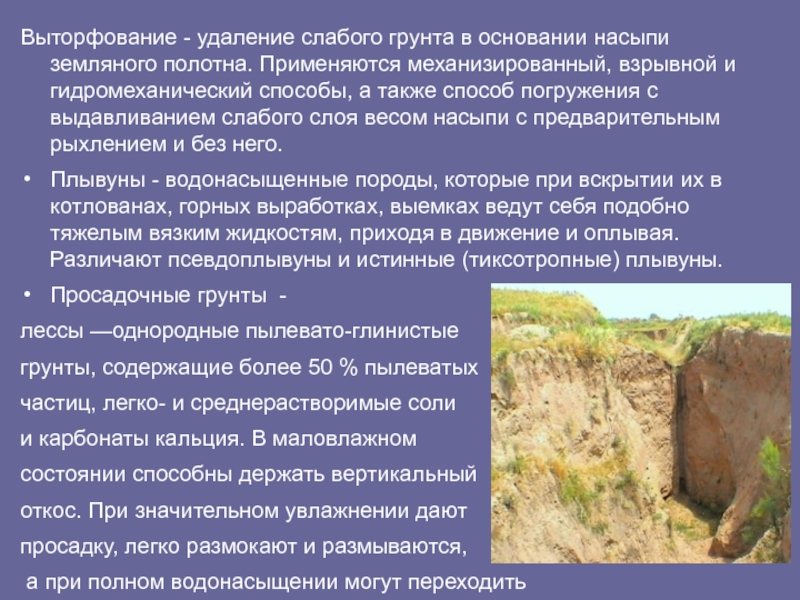 Выторфование - удаление слабого грунта в основании насыпи земляного полотна. Применяются механизированный, взрывной и гидромеханический способы, а также способ погружения с выдавливанием слабого слоя весом насыпи с предварительным рыхлением и без него.

• Плывуны - водонасыщенные породы, которые при вскрытии их в котлованах, горных выработках, выемках ведут себя подобно тяжелым вязким жидкостям, приходя в движение и оплывая. Различают псевдоплывуны и истинные (тиксотропные) плывуны.

• Просадочные грунты -

лессы —однородные пылевато-глинистые грунты, содержащие более 50 % пылеватых частиц, легко- и среднерастворимые соли и карбонаты кальция. В маловлажном состоянии способны держать вертикальный откос. При значительном увлажнении дают просадку, легко размокают и размываются, а при полном водонасыщении могут переходить